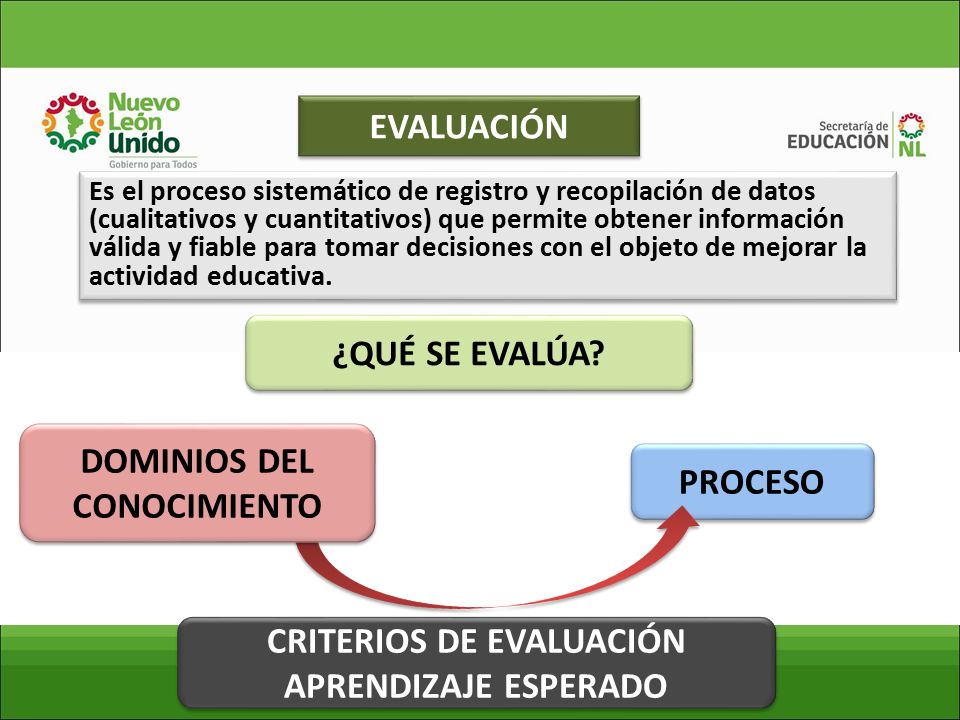 Nuevo León Unido
Gobierno para Todos

EVALUACIÓN

Secretaría de EDUCACIÓN NL

Es el proceso sistemático de registro y recopilación de datos (cualitativos y cuantitativos) que permite obtener información válida y fiable para tomar decisiones con el objeto de mejorar la actividad educativa.

¿QUÉ SE EVALÚA?

DOMINIOS DEL CONOCIMIENTO

PROCESO

CRITERIOS DE EVALUACIÓN
APRENDIZAJE ESPERADO